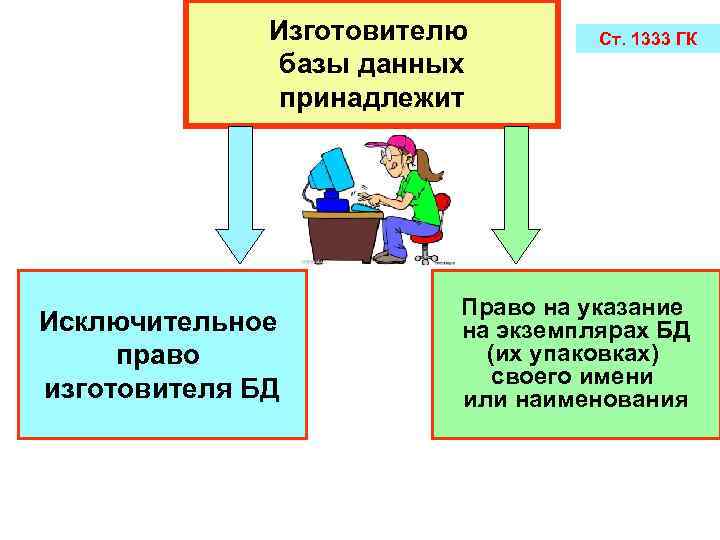 Изготовителю базы данных принадлежит

Ст. 1333 ГК

Исключительное право изготовителя БД

Право на указание на экземплярах БД (их упаковках) своего имени или наименования